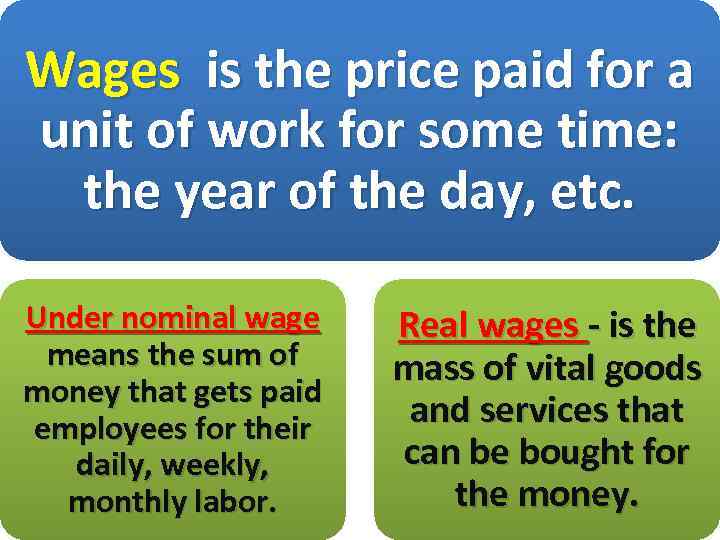 Wages is the price paid for a unit of work for some time: the year of the day, etc.

Under nominal wage means the sum of money that gets paid employees for their daily, weekly, monthly labor.

Real wages - is the mass of vital goods and services that can be bought for the money.